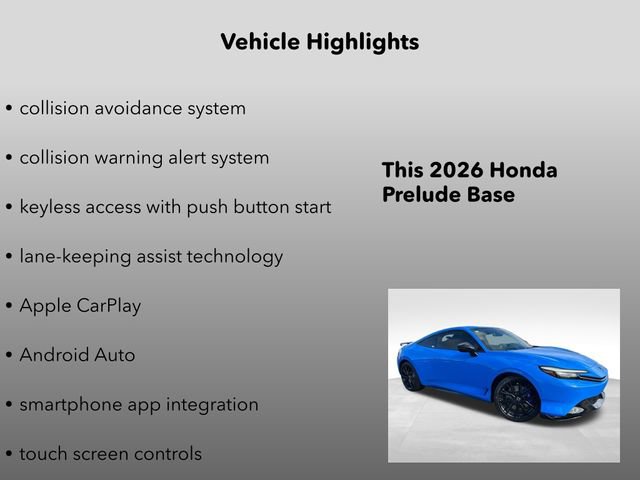 Vehicle Highlights

• collision avoidance system

• collision warning alert system

• keyless access with push button start

• lane-keeping assist technology

• Apple CarPlay

• Android Auto

• smartphone app integration

• touch screen controls

This 2026 Honda Prelude Base